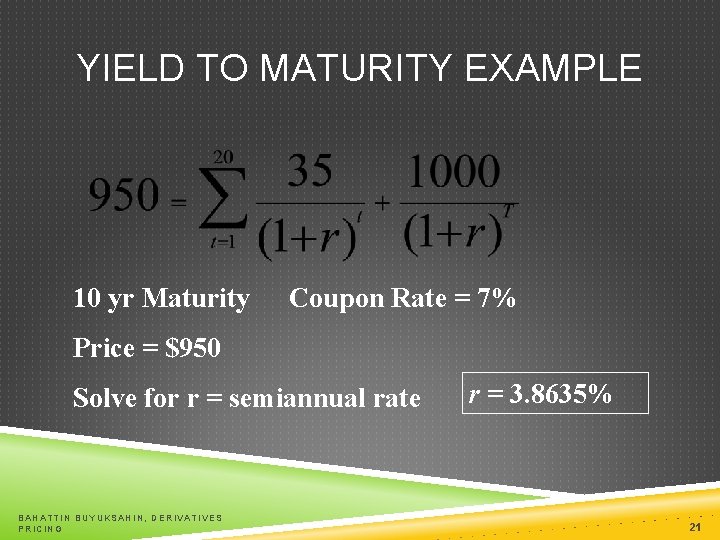 YIELD TO MATURITY EXAMPLE

$950 = \sum_{t=1}^{20} \frac{35}{(1+r)^t} + \frac{1000}{(1+r)^T}$

10 yr Maturity Coupon Rate = 7%

Price = $950

Solve for r = semiannual rate

$r$ = 3.8635%

BAHATTIN BUYUKSAHIN, DERIVATIVES PRICING

21